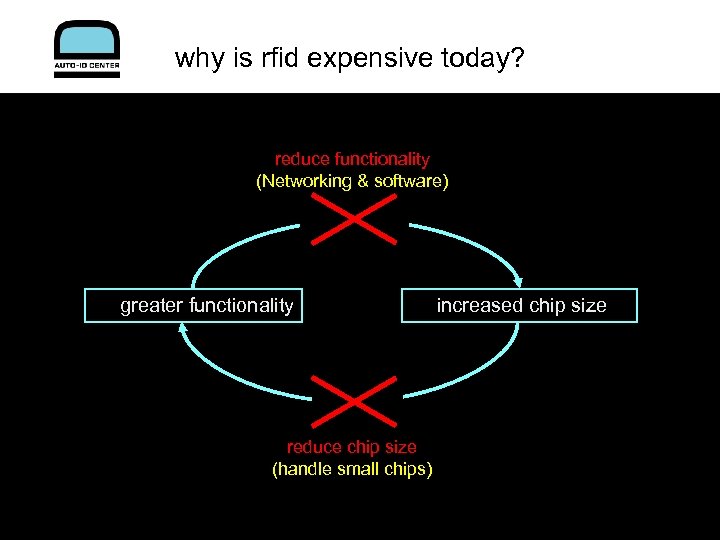 AUTO-ID CENTER

why is rfid expensive today?

reduce functionality
(Networking & software)

greater functionality

increased chip size

reduce chip size
(handle small chips)